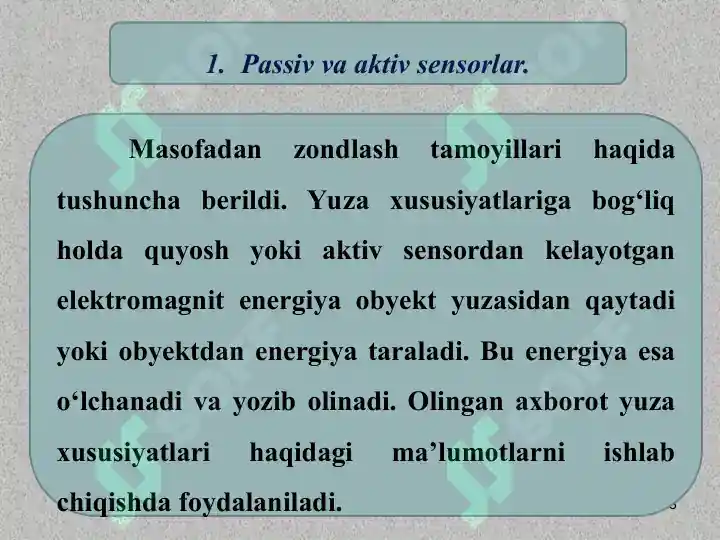 1. Passiv va aktiv sensorlar.

Masofadan zondlash tamoyillari haqida tushuncha berildi. Yuza xususiyatlariga bog‘liq holda quyosh yoki aktiv sensordan kelayotgan elektromagnit energiya obyekt yuzasidan qaytadi yoki obyektdan energiya taraladi. Bu energiya esa o‘lchanadi va yozib olinadi. Olingan axborot yuza xususiyatlari haqidagi ma’lumotlarni ishlab chiqishda foydalaniladi.